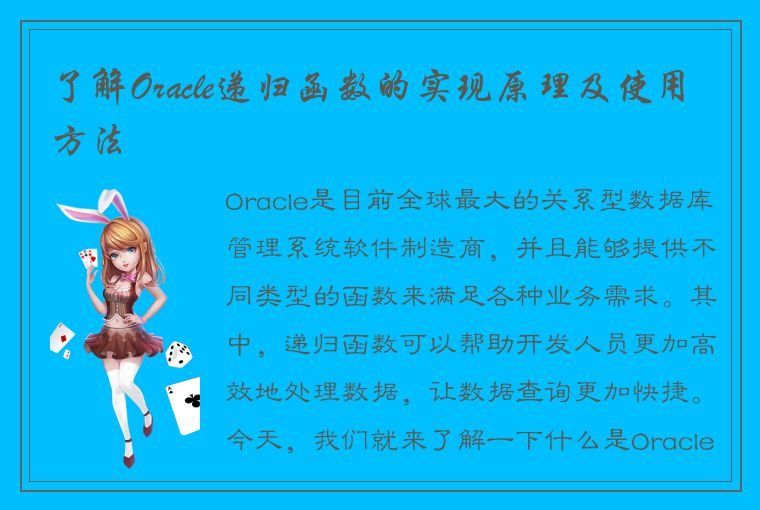 了解Oracle递归函数的实现原理及使用方法

Oracle是目前全球最大的关系型数据库管理系统软件制造商，并且能够提供不同类型的函数来满足各种业务需求。其中，递归函数可以帮助开发人员更加高效地处理数据，让数据查询更加快捷。今天，我们就来了解一下什么是Oracle